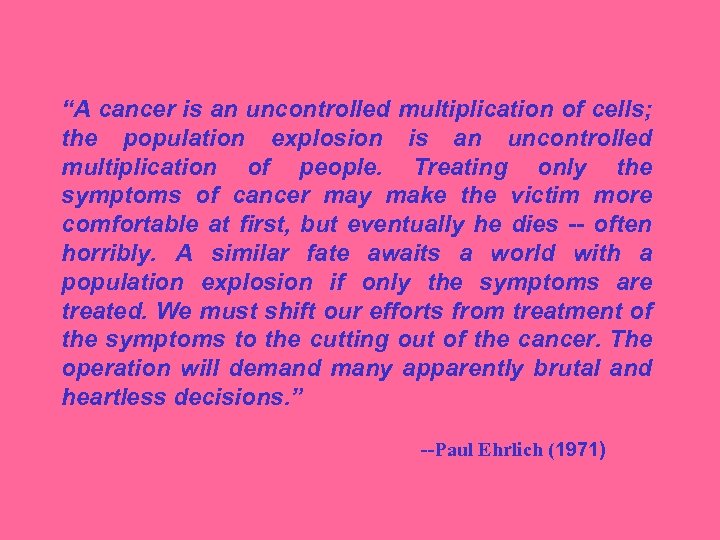 “A cancer is an uncontrolled multiplication of cells; the population explosion is an uncontrolled multiplication of people. Treating only the symptoms of cancer may make the victim more comfortable at first, but eventually he dies -- often horribly. A similar fate awaits a world with a population explosion if only the symptoms are treated. We must shift our efforts from treatment of the symptoms to the cutting out of the cancer. The operation will demand many apparently brutal and heartless decisions.”

--Paul Ehrlich (1971)